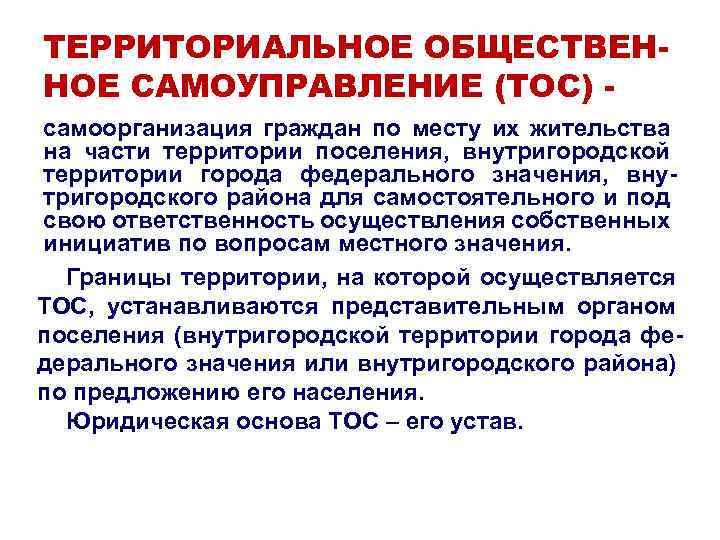 ТЕРРИТОРИАЛЬНОЕ ОБЩЕСТВЕННОЕ САМОУПРАВЛЕНИЕ (ТОС) -

самоорганизация граждан по месту их жительства на части территории поселения, внутригородской территории города федерального значения, внутригородского района для самостоятельного и под свою ответственность осуществления собственных инициатив по вопросам местного значения.

Границы территории, на которой осуществляется ТОС, устанавливаются представительным органом поселения (внутригородской территории города федерального значения или внутригородского района) по предложению его населения.

Юридическая основа ТОС – его устав.